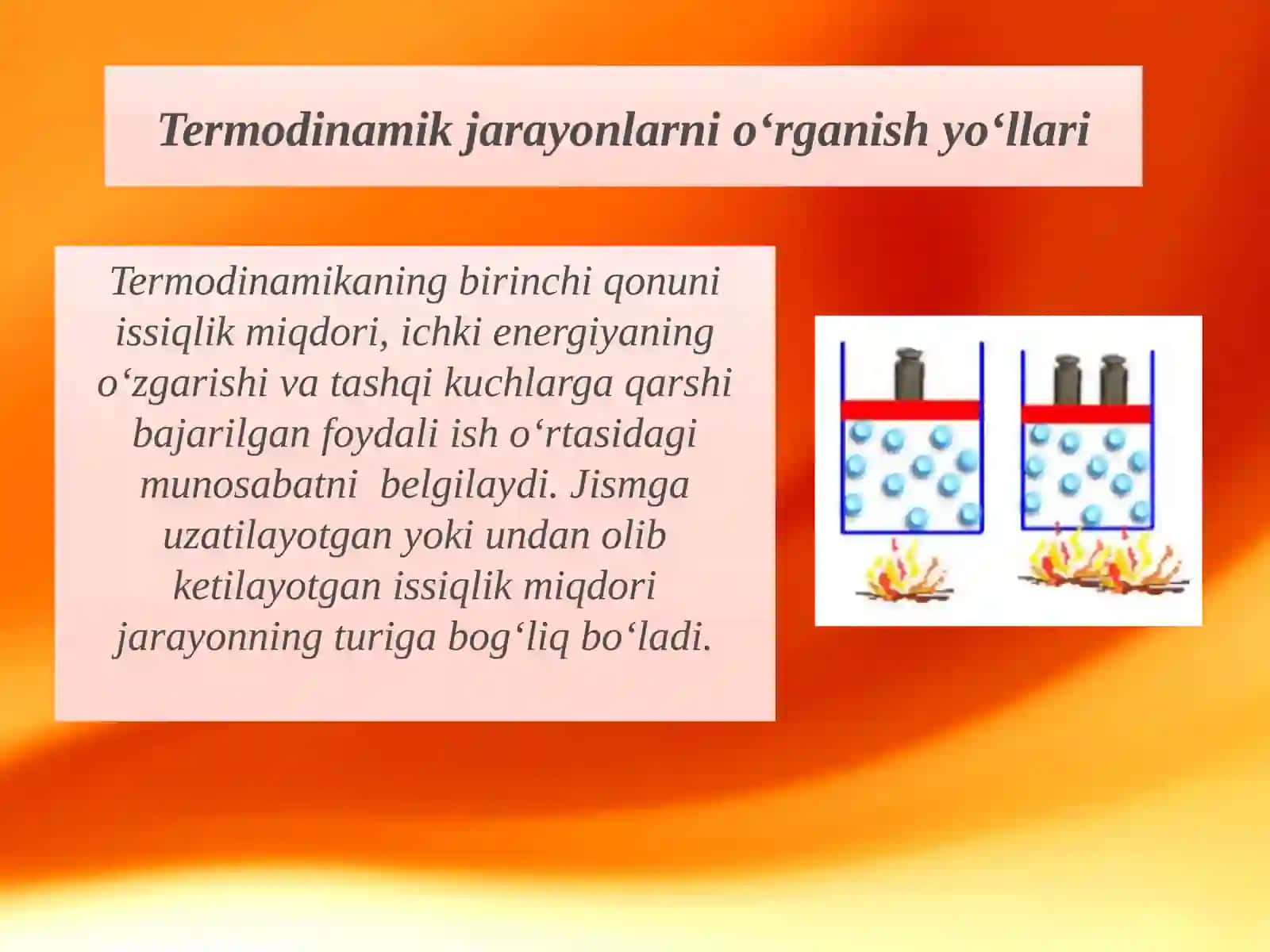 Termodinamik jarayonlarni o‘rganish yo‘llari

Termodinamikaning birinchi qonuni issiqlik miqdori, ichki energiyaning o‘zgarishi va tashqi kuchlarga qarshi bajarilgan foydali ish o‘rtasidagi munosabatni belgilaydi. Jismga uzatilayotgan yoki undan olib ketilayotgan issiqlik miqdori jarayonning turiga bog‘liq bo‘ladi.